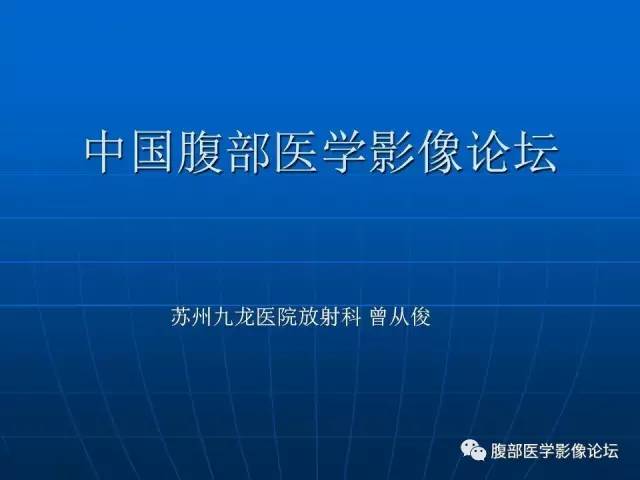 中国腹部医学影像论坛

苏州九龙医院放射科 曾从俊

腹部医学影像论坛